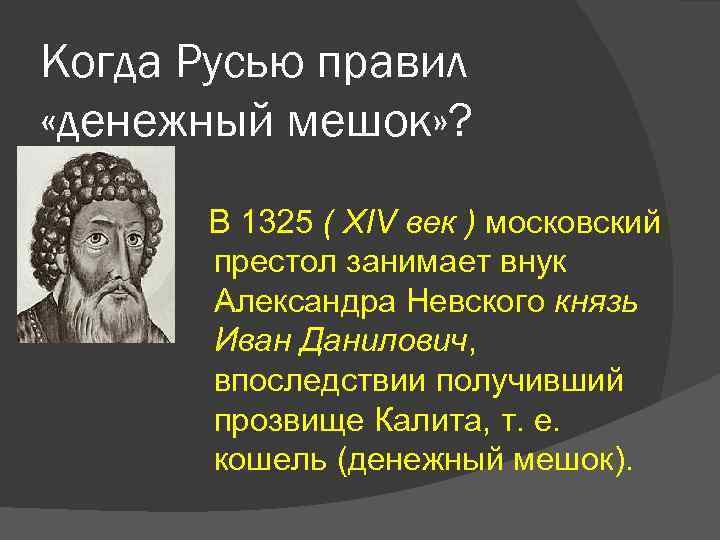 Когда Русью правил «денежный мешок»?

В 1325 ( XIV век ) московский престол занимает внук Александра Невского князь Иван Данилович, впоследствии получивший прозвище Калита, т. е. кошель (денежный мешок).